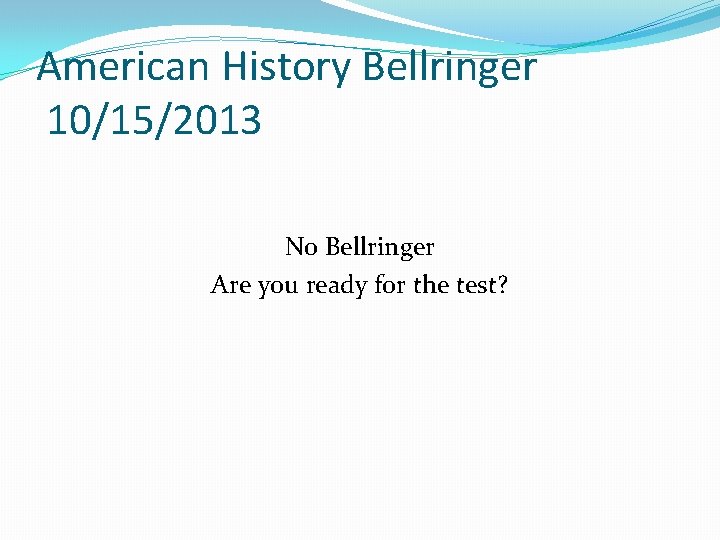 American History Bellringer 10/15/2013

No Bellringer
Are you ready for the test?